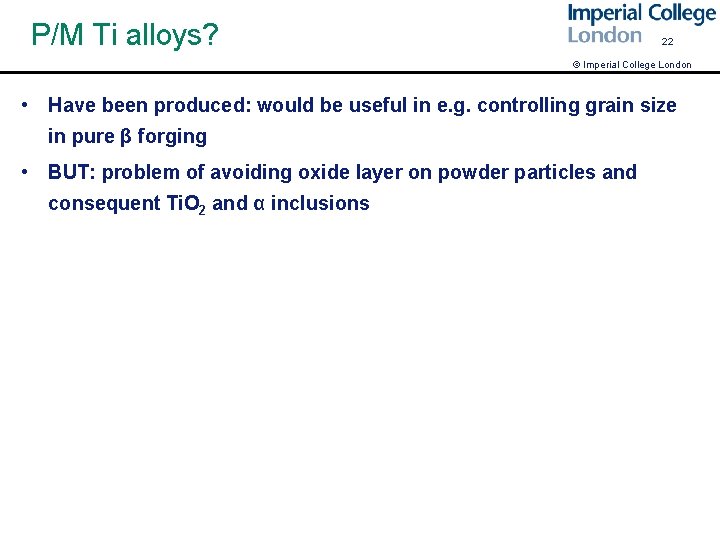 P/M Ti alloys?

Imperial College London

22

© Imperial College London

• Have been produced: would be useful in e.g. controlling grain size in pure β forging

• BUT: problem of avoiding oxide layer on powder particles and consequent $TiO_2$ and α inclusions